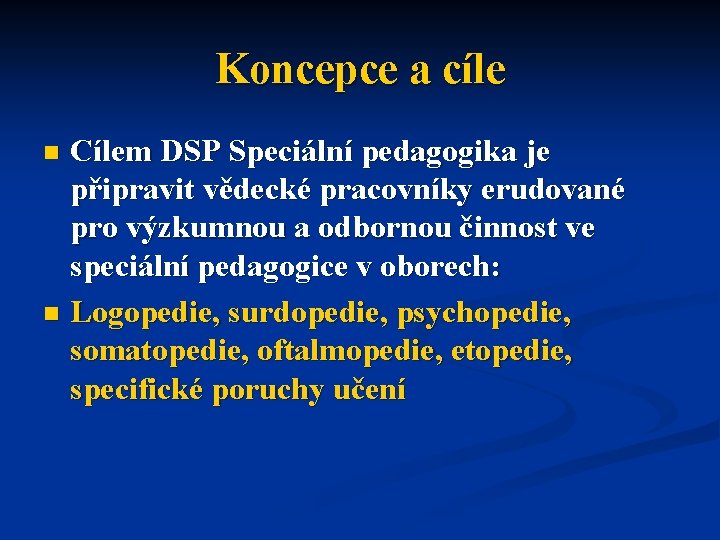 Koncepce a cíle

Cílem DSP Speciální pedagogika je připravit vědecké pracovníky erudované pro výzkumnou a odbornou činnost ve speciální pedagogice v oborech:

Logopedie, surdopedie, psychopedie, somatopedie, oftalmopedie, etopedie, specifické poruchy učení